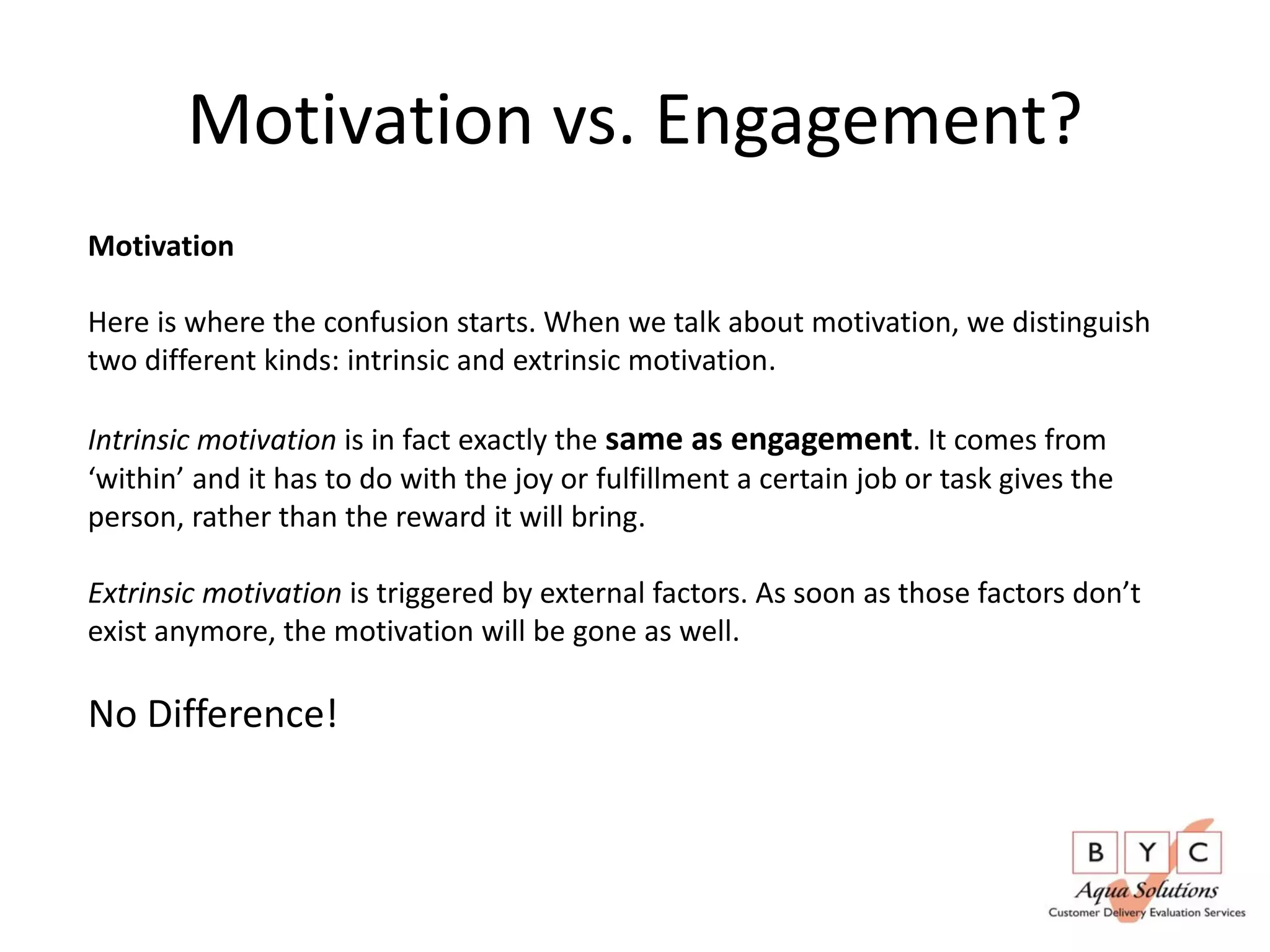 Motivation vs. Engagement?

Motivation

Here is where the confusion starts. When we talk about motivation, we distinguish two different kinds: intrinsic and extrinsic motivation.

Intrinsic motivation is in fact exactly the same as engagement. It comes from ‘within’ and it has to do with the joy or fulfillment a certain job or task gives the person, rather than the reward it will bring.

Extrinsic motivation is triggered by external factors. As soon as those factors don’t exist anymore, the motivation will be gone as well.

No Difference!

B Y C
Aqua Solutions
Customer Delivery Evaluation Services